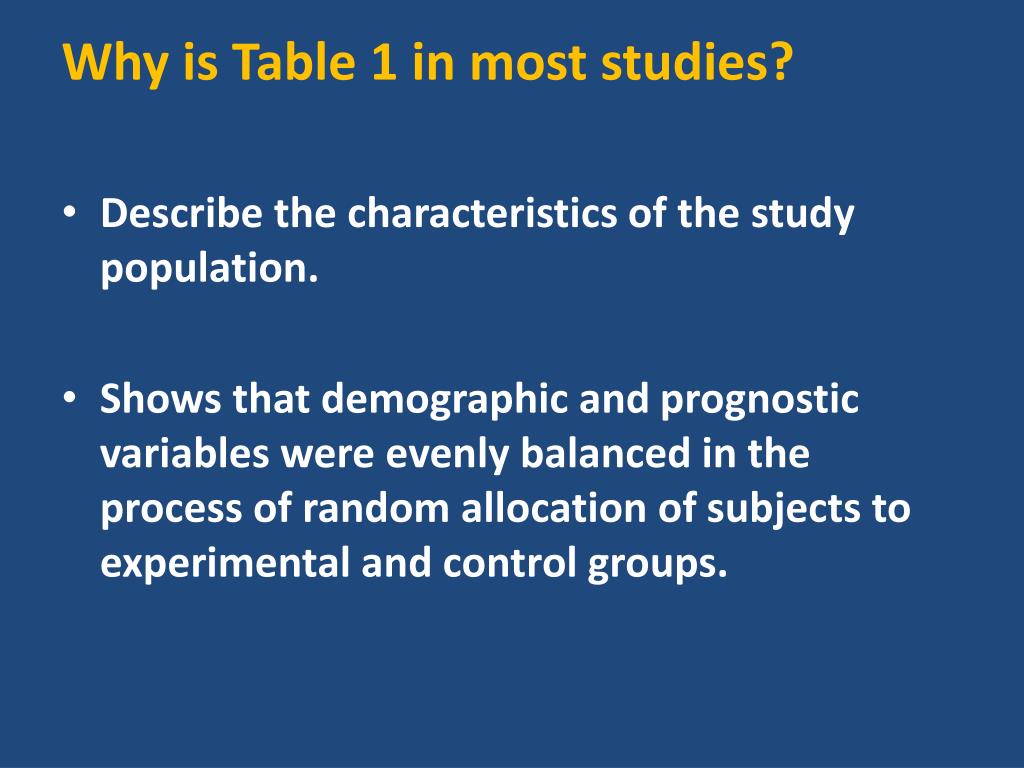 Why is Table 1 in most studies?

• Describe the characteristics of the study population.

• Shows that demographic and prognostic variables were evenly balanced in the process of random allocation of subjects to experimental and control groups.